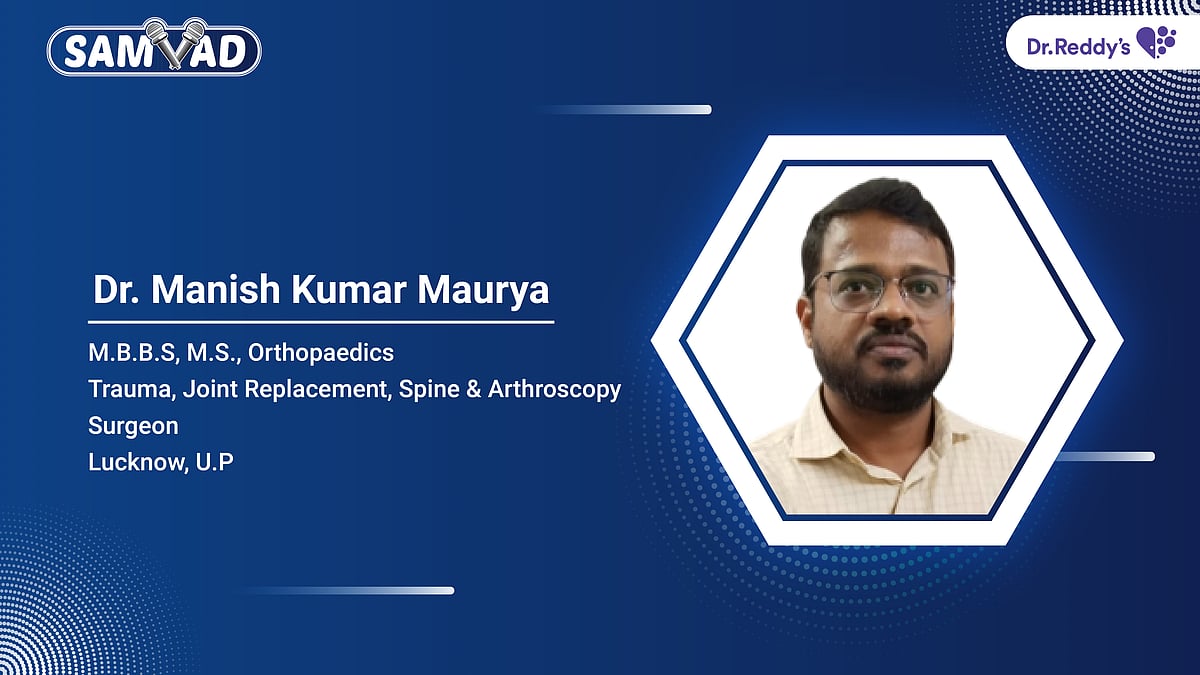 SAMVAD

Dr.Reddy's

Dr. Manish Kumar Maurya

M.B.B.S, M.S., Orthopaedics
Trauma, Joint Replacement, Spine & Arthroscopy Surgeon
Lucknow, U.P